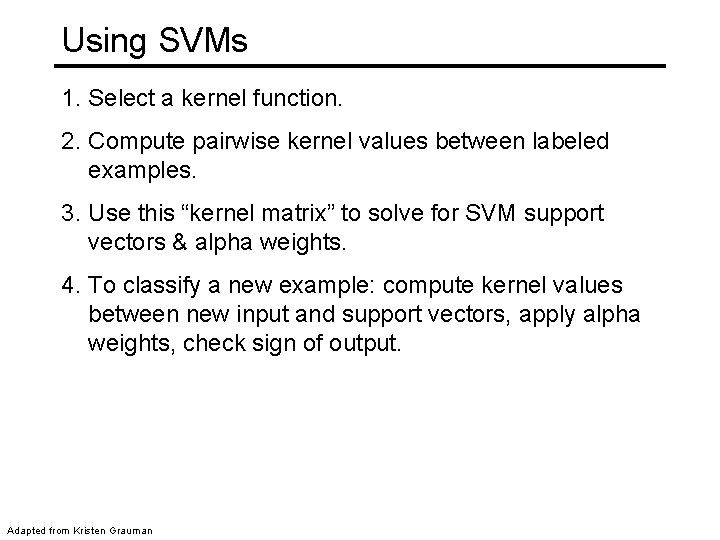 Using SVMs

1. Select a kernel function.

2. Compute pairwise kernel values between labeled examples.

3. Use this “kernel matrix” to solve for SVM support vectors & alpha weights.

4. To classify a new example: compute kernel values between new input and support vectors, apply alpha weights, check sign of output.

Adapted from Kristen Grauman